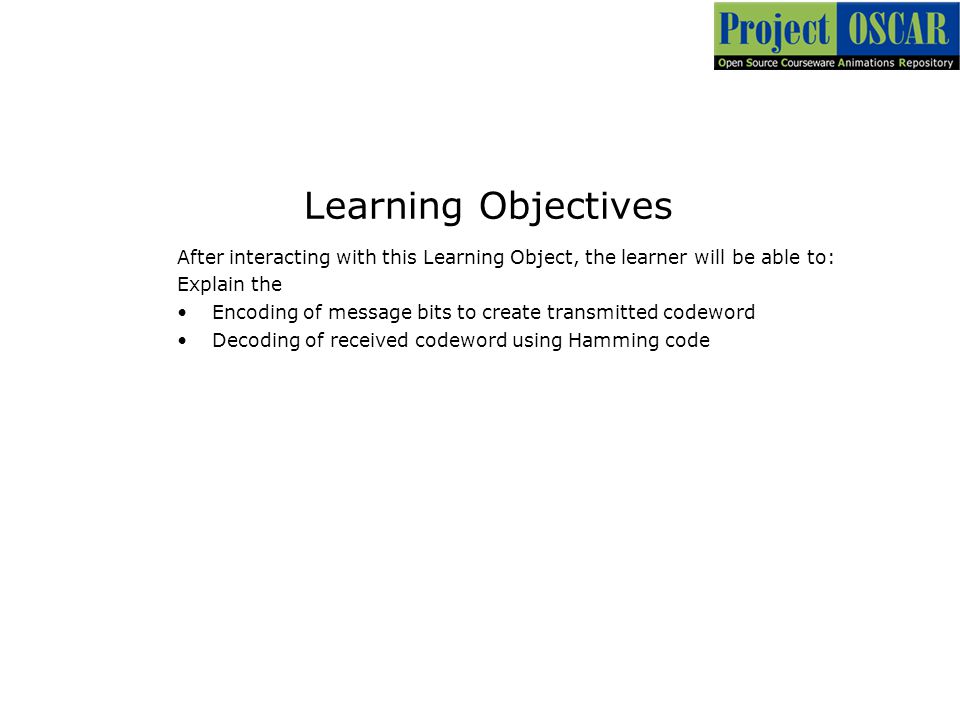 Project OSCAR
Open Source Courseware Animations Repository

Learning Objectives

After interacting with this Learning Object, the learner will be able to:
Explain the
• Encoding of message bits to create transmitted codeword
• Decoding of received codeword using Hamming code